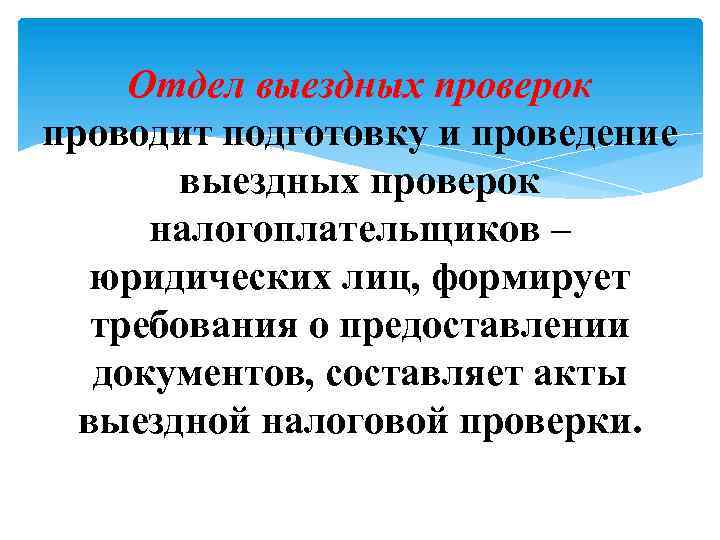 Отдел выездных проверок проводит подготовку и проведение выездных проверок налогоплательщиков – юридических лиц, формирует требования о предоставлении документов, составляет акты выездной налоговой проверки.